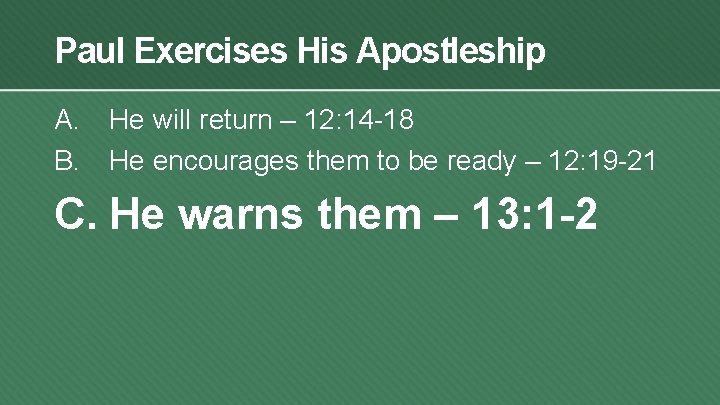 Paul Exercises His Apostleship

A. He will return – 12:14-18

B. He encourages them to be ready – 12:19-21

C. He warns them – 13:1-2